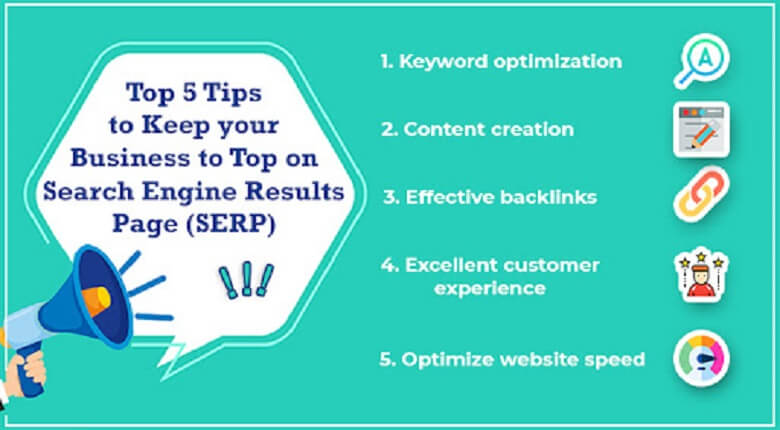 Top 5 Tips to Keep your Business to Top on Search Engine Results Page (SERP)

!!!

1. Keyword optimization

A

2. Content creation

3. Effective backlinks

4. Excellent customer experience

5. Optimize website speed